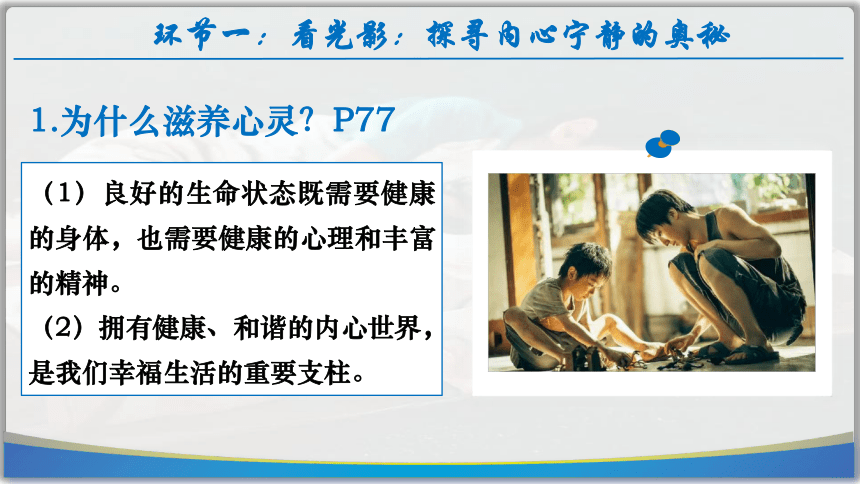 环节一：看光影：探寻内心宁静的奥秘

1.为什么滋养心灵？P77

（1）良好的生命状态既需要健康的身体，也需要健康的心理和丰富的精神。
（2）拥有健康、和谐的内心世界，是我们幸福生活的重要支柱。